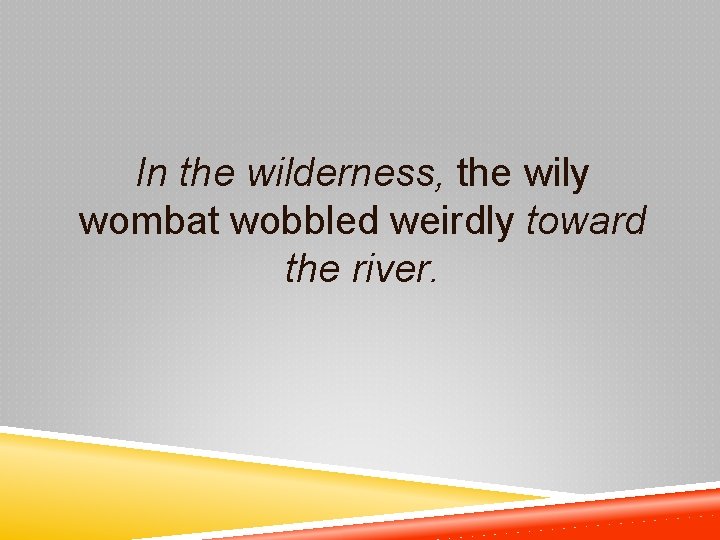 In the wilderness, the wily wombat wobbled weirdly toward the river.